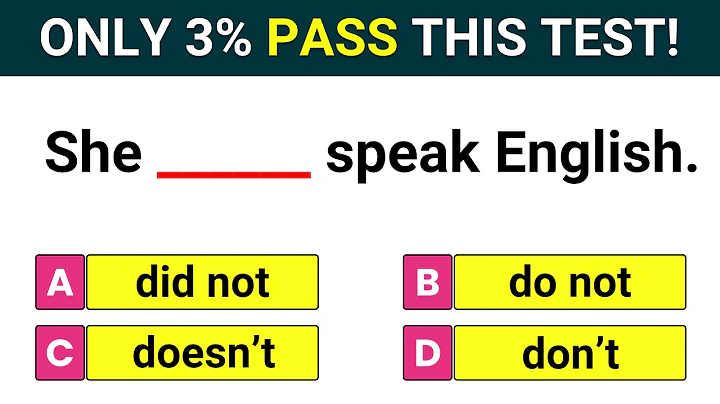 ONLY 3% PASS THIS TEST!

She ______ speak English.

A did not

B do not

C doesn’t

D don’t